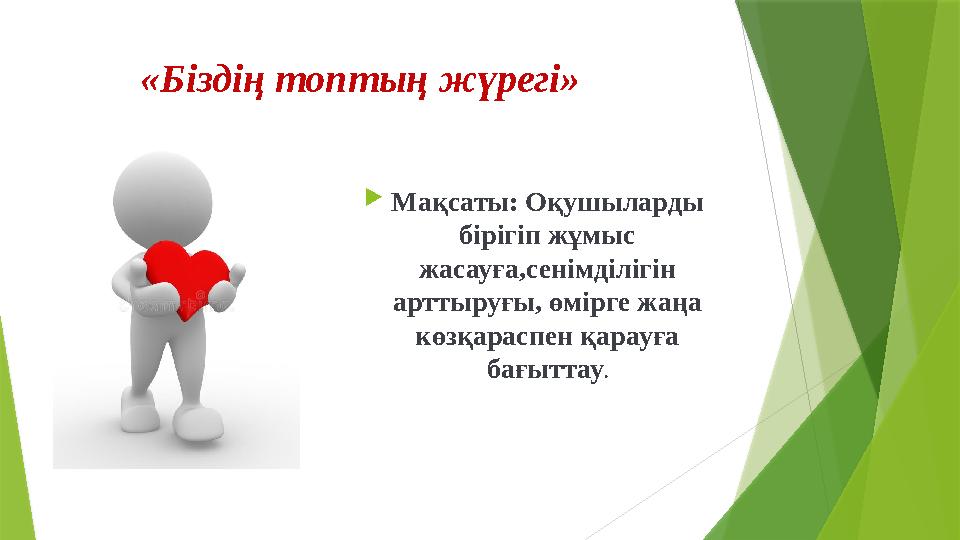 «Біздің топтың жүрегі»

Мақсаты: Оқушыларды бірігіп жұмыс жасауға,сенімділігін арттыруғы, өмірге жаңа көзқараспен қарауға бағыттау.